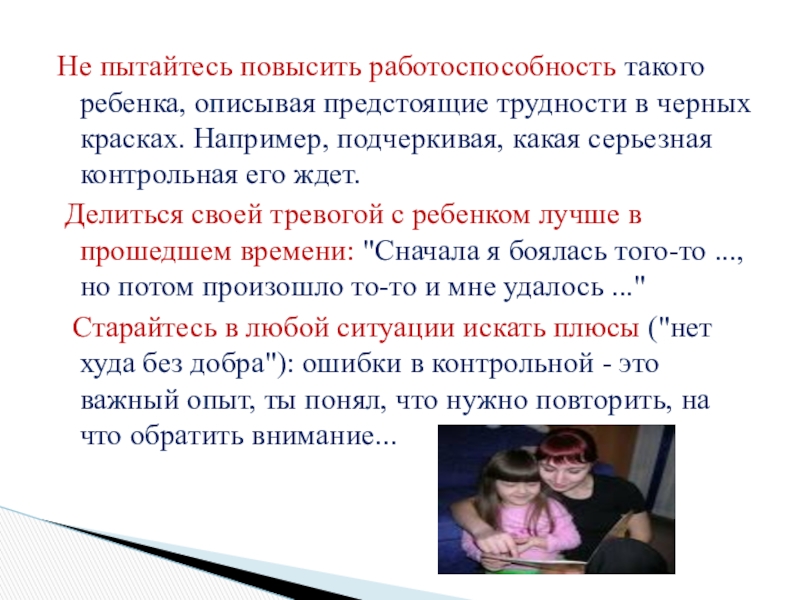 Не пытайтесь повысить работоспособность такого ребенка, описывая предстоящие трудности в черных красках. Например, подчеркивая, какая серьезная контрольная его ждет.

Делиться своей тревогой с ребенком лучше в прошедшем времени: "Сначала я боялась того-то ..., но потом произошло то-то и мне удалось ..."

Старайтесь в любой ситуации искать плюсы ("нет худа без добра"): ошибки в контрольной - это важный опыт, ты понял, что нужно повторить, на что обратить внимание...